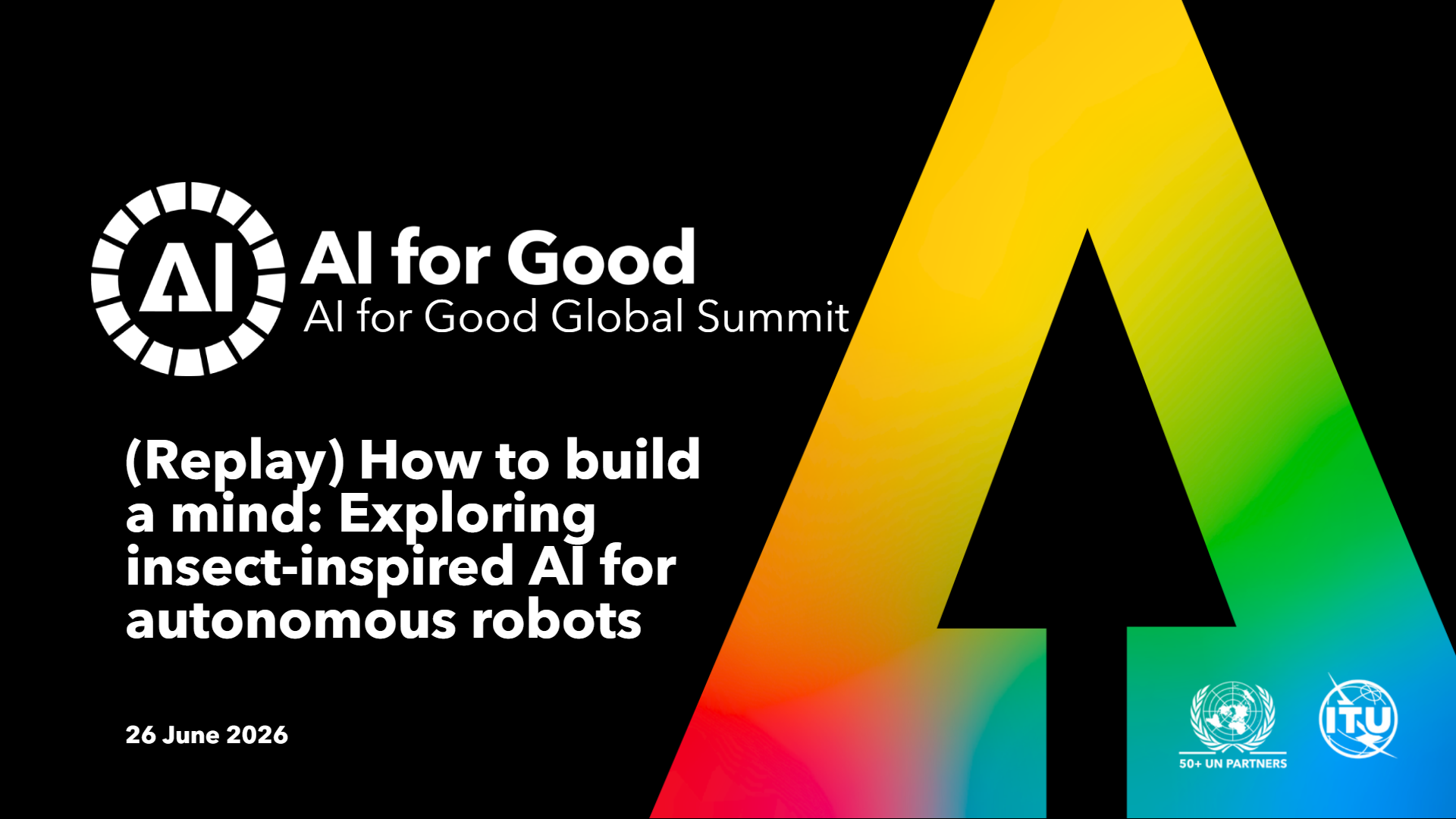 AI

AI for Good
AI for Good Global Summit

(Replay) How to build a mind: Exploring insect-inspired AI for autonomous robots

26 June 2026

50+ UN PARTNERS

ITU